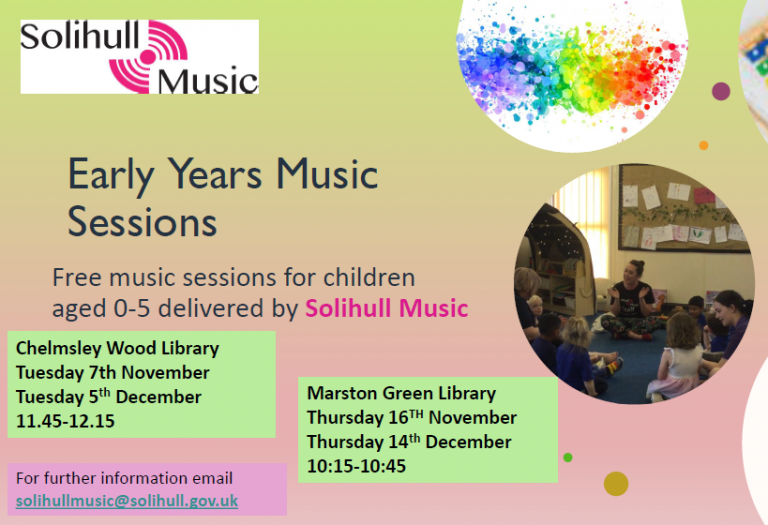 Solihull Music

Early Years Music Sessions

Free music sessions for children aged 0-5 delivered by Solihull Music

Chelmsley Wood Library
Tuesday 7th November
Tuesday 5$^{th}$ December
11.45-12.15

Marston Green Library
Thursday 16$^{TH}$ November
Thursday 14$^{th}$ December
10:15-10:45

For further information email
solihullmusic@solihull.gov.uk